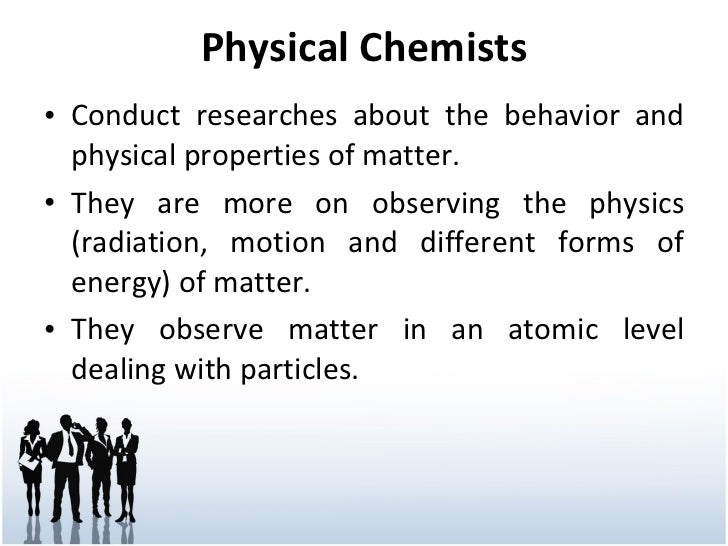 Physical Chemists

• Conduct researches about the behavior and physical properties of matter.

• They are more on observing the physics (radiation, motion and different forms of energy) of matter.

• They observe matter in an atomic level dealing with particles.